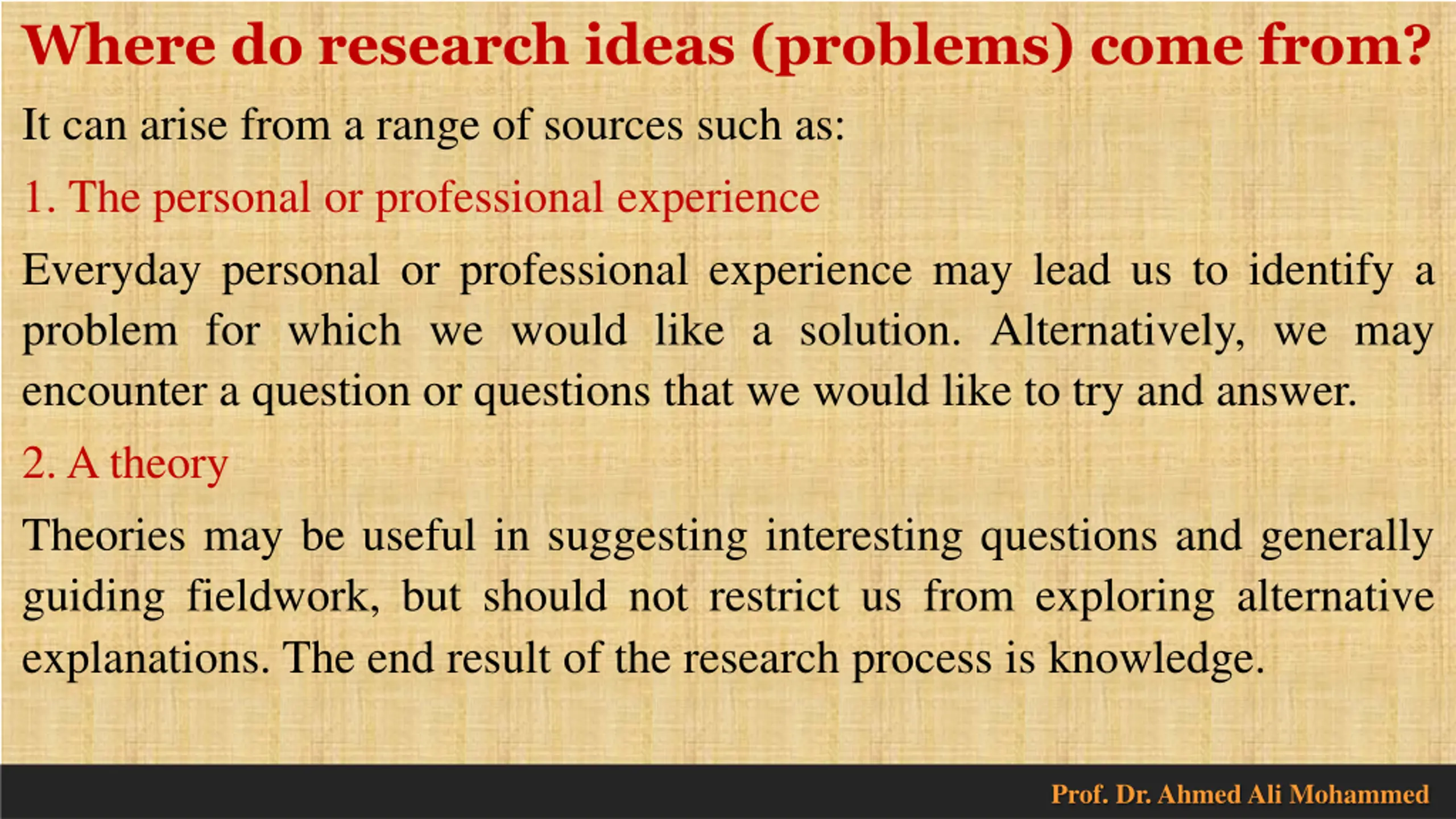 Where do research ideas (problems) come from?

It can arise from a range of sources such as:

1. The personal or professional experience

Everyday personal or professional experience may lead us to identify a problem for which we would like a solution. Alternatively, we may encounter a question or questions that we would like to try and answer.

2. A theory

Theories may be useful in suggesting interesting questions and generally guiding fieldwork, but should not restrict us from exploring alternative explanations. The end result of the research process is knowledge.

Prof. Dr. Ahmed Ali Mohammed